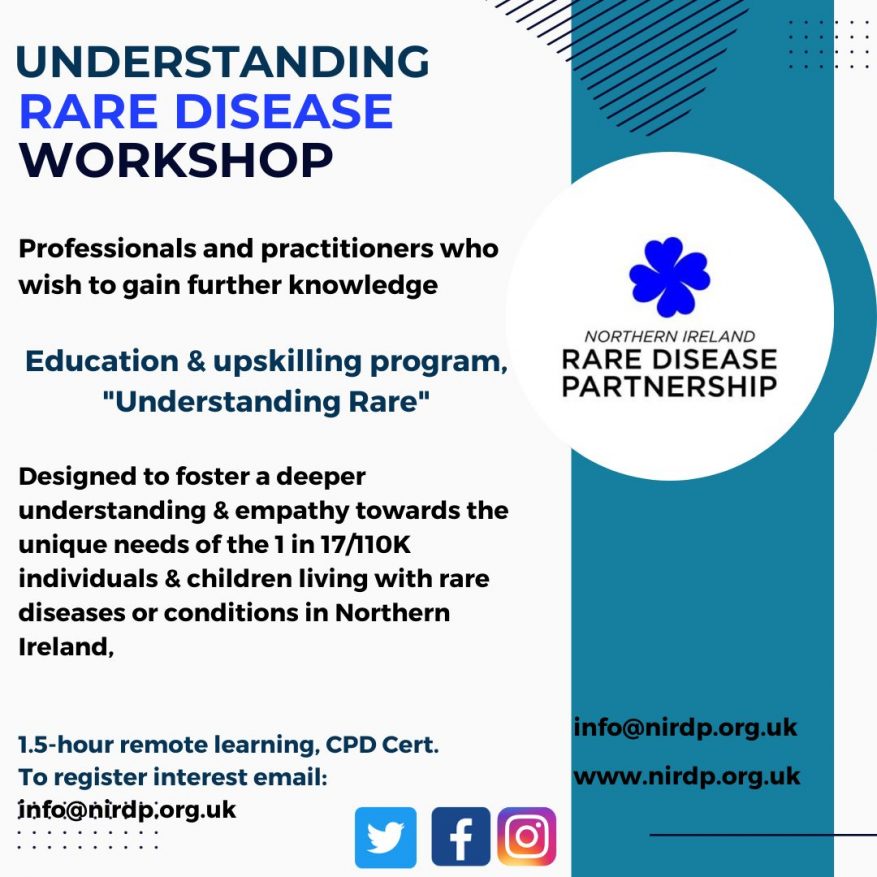 UNDERSTANDING
RARE DISEASE
WORKSHOP

Professionals and practitioners who wish to gain further knowledge

Education & upskilling program, "Understanding Rare"

Designed to foster a deeper understanding & empathy towards the unique needs of the 1 in 17/110K individuals & children living with rare diseases or conditions in Northern Ireland,

1.5-hour remote learning, CPD Cert.
To register interest email:
info@nirdp.org.uk

NORTHERN IRELAND
RARE DISEASE
PARTNERSHIP

info@nirdp.org.uk

www.nirdp.org.uk